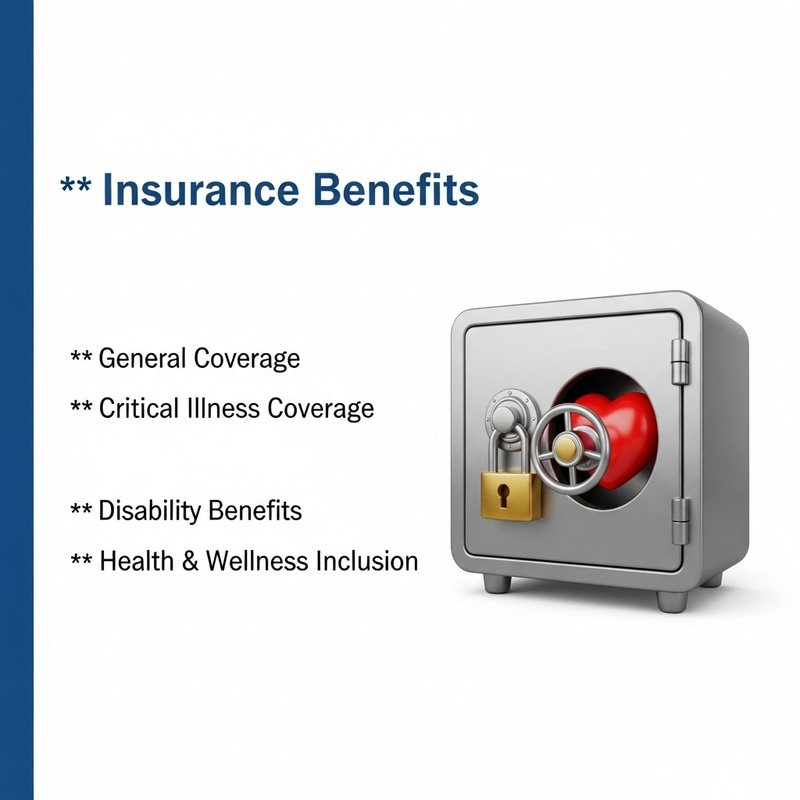 ** Insurance Benefits

** General Coverage

** Critical Illness Coverage

** Disability Benefits

** Health & Wellness Inclusion